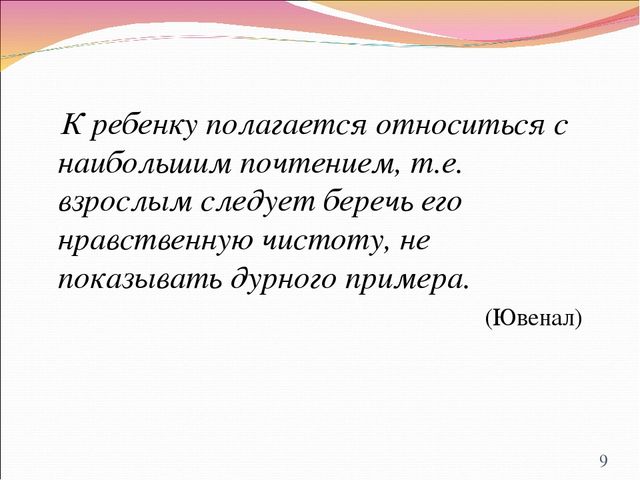 К ребенку полагается относиться с наибольшим почтением, т.е. взрослым следует беречь его нравственную чистоту, не показывать дурного примера.

(Ювенал)

9